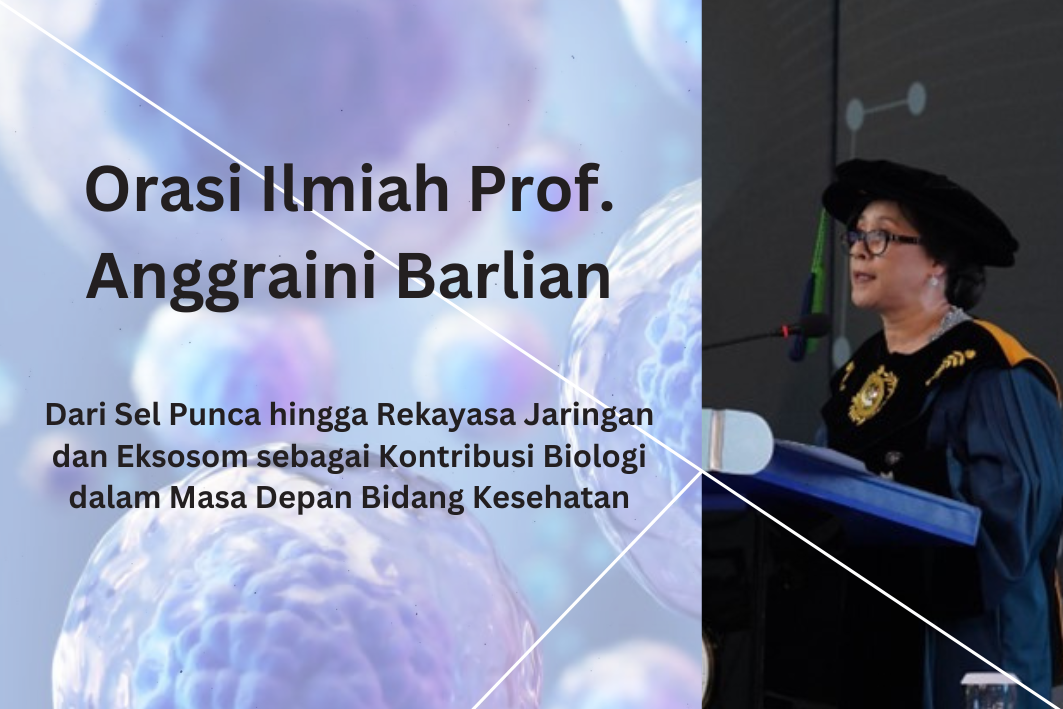 Orasi Ilmiah Prof. Anggraini Barlian

Dari Sel Punca hingga Rekayasa Jaringan dan Eksosom sebagai Kontribusi Biologi dalam Masa Depan Bidang Kesehatan